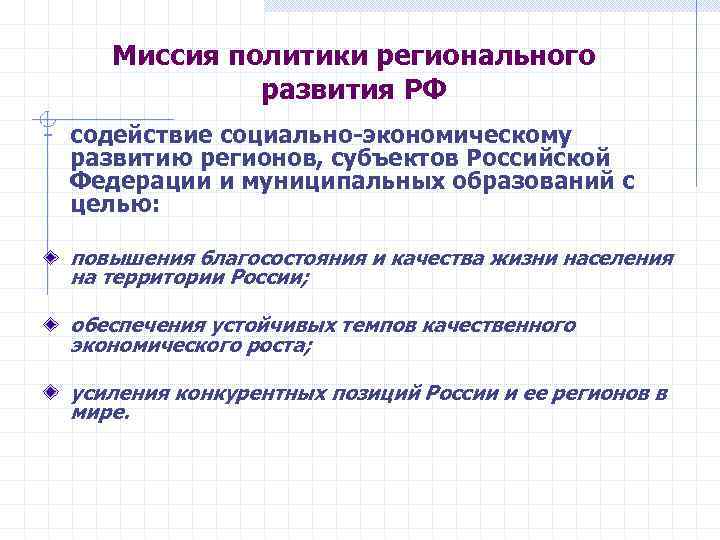 Миссия политики регионального развития РФ

содействие социально-экономическому развитию регионов, субъектов Российской Федерации и муниципальных образований с целью:

повышения благосостояния и качества жизни населения на территории России;

обеспечения устойчивых темпов качественного экономического роста;

усиления конкурентных позиций России и ее регионов в мире.